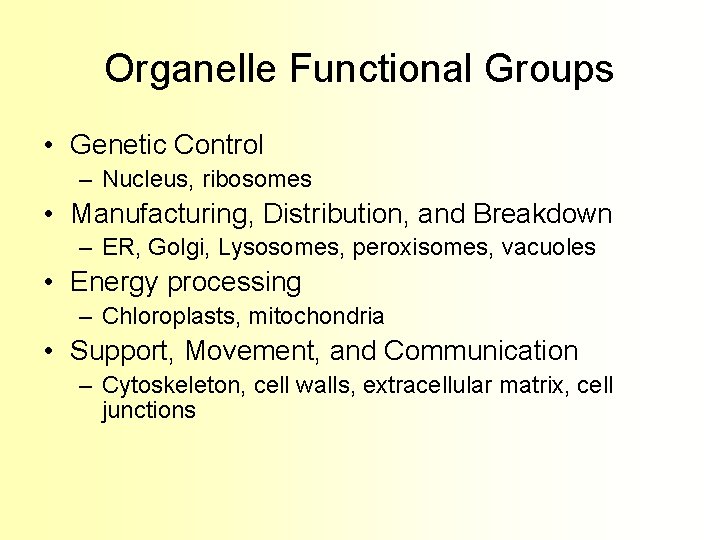 Organelle Functional Groups

• Genetic Control
– Nucleus, ribosomes
• Manufacturing, Distribution, and Breakdown
– ER, Golgi, Lysosomes, peroxisomes, vacuoles
• Energy processing
– Chloroplasts, mitochondria
• Support, Movement, and Communication
– Cytoskeleton, cell walls, extracellular matrix, cell junctions